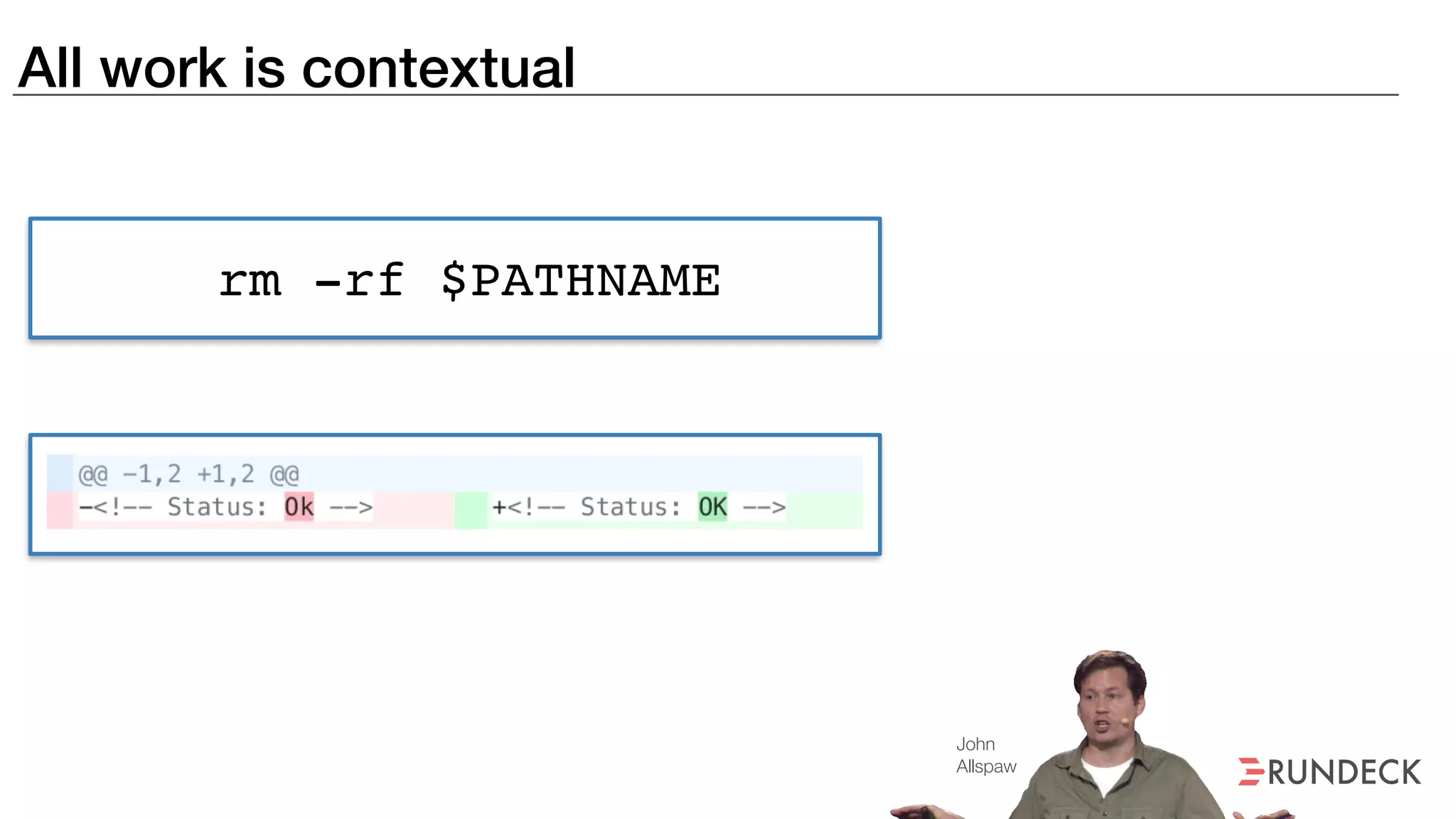 All work is contextual

rm -rf $PATHNAME

@@ -1,2 +1,2 @@
-<!-- Status: Ok -->

+<!-- Status: OK -->

John
Allspaw

RUNDECK